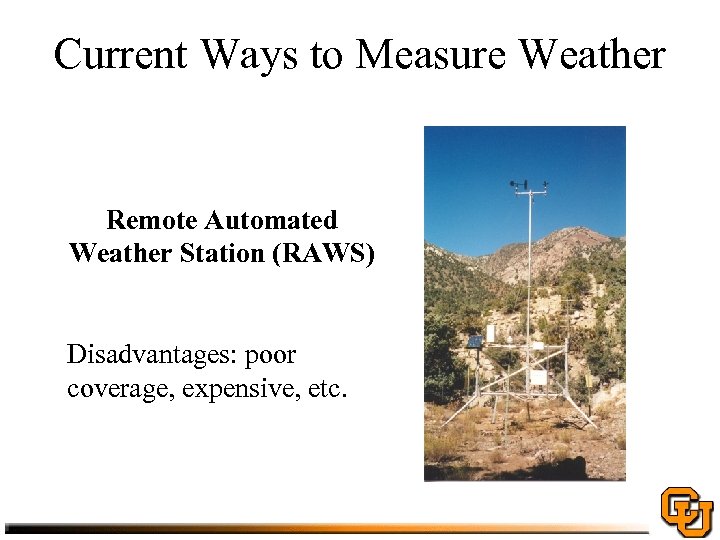 Current Ways to Measure Weather

Remote Automated Weather Station (RAWS)

Disadvantages: poor coverage, expensive, etc.

CU